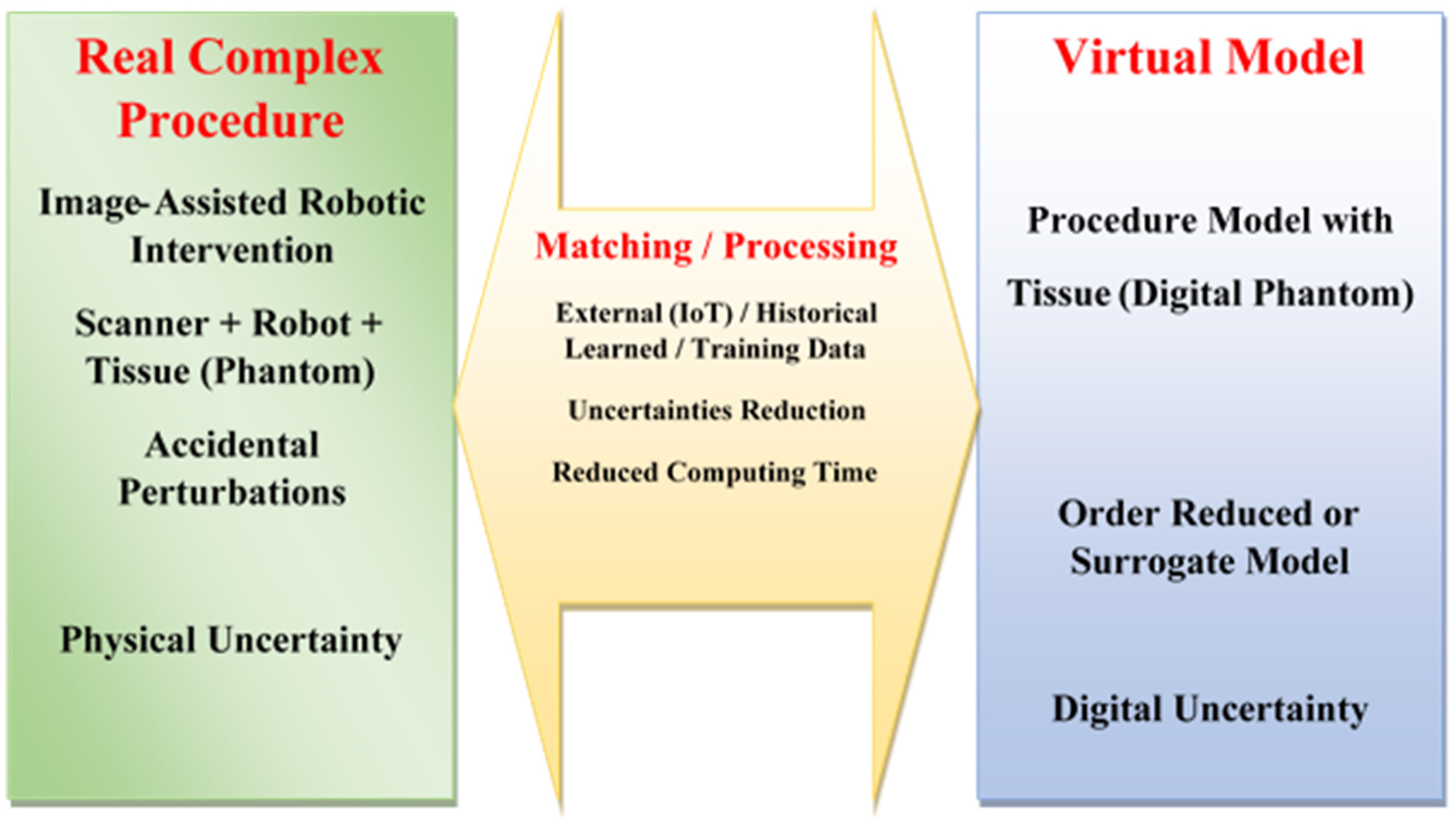 Real Complex Procedure

Image-Assisted Robotic Intervention

Scanner + Robot + Tissue (Phantom)

Accidental Perturbations

Physical Uncertainty

Matching / Processing

External (IoT) / Historical Learned / Training Data

Uncertainties Reduction

Reduced Computing Time

Virtual Model

Procedure Model with

Tissue (Digital Phantom)

Order Reduced or Surrogate Model

Digital Uncertainty